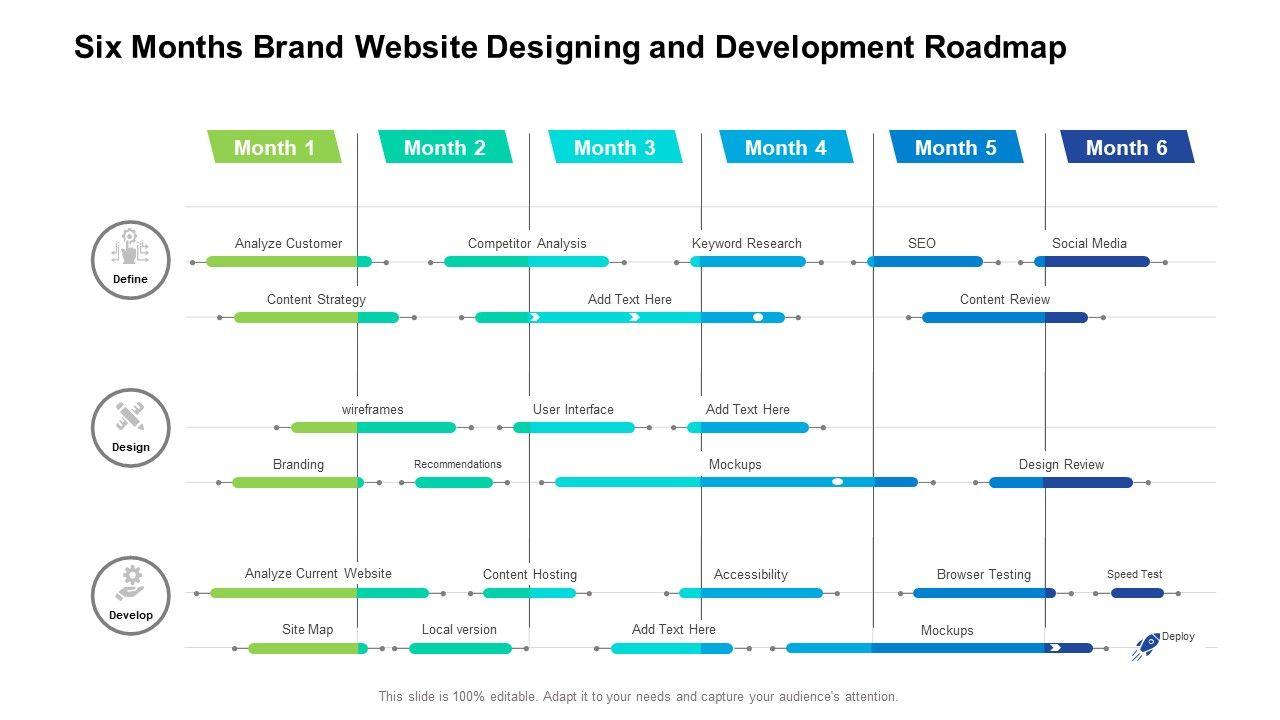 Six Months Brand Website Designing and Development Roadmap

Month 1
Month 2
Month 3
Month 4
Month 5
Month 6

Define
Analyze Customer
Competitor Analysis
Keyword Research
SEO
Social Media
Content Strategy
Add Text Here
Content Review

Design
wireframes
User Interface
Add Text Here
Branding
Recommendations
Mockups
Design Review

Develop
Analyze Current Website
Content Hosting
Accessibility
Browser Testing
Speed Test
Site Map
Local version
Add Text Here
Mockups
Deploy

This slide is 100% editable. Adapt it to your needs and capture your audience's attention.